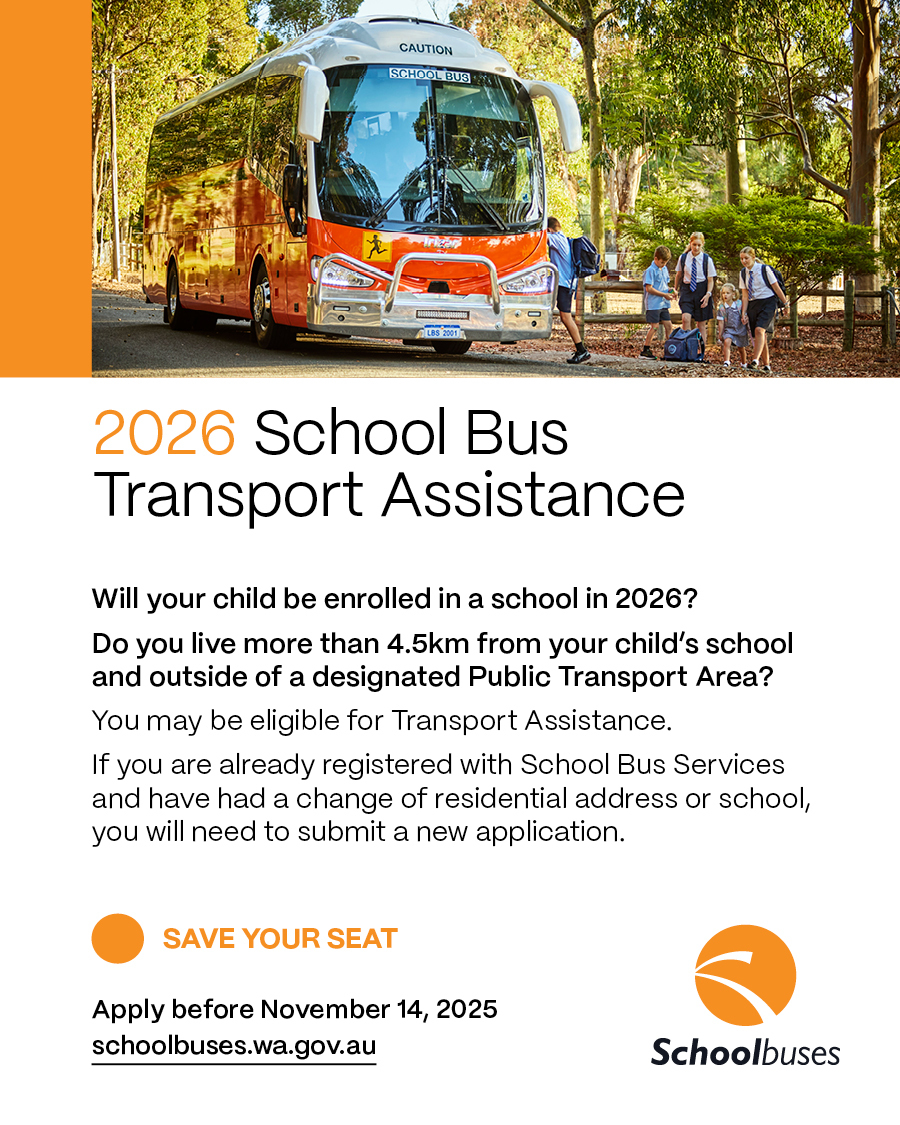 CAUTION
SCHOOL BUS
LBS 2001

2026 School Bus Transport Assistance

Will your child be enrolled in a school in 2026?

Do you live more than 4.5km from your child's school and outside of a designated Public Transport Area?

You may be eligible for Transport Assistance.

If you are already registered with School Bus Services and have had a change of residential address or school, you will need to submit a new application.

SAVE YOUR SEAT

Apply before November 14, 2025
schoolbuses.wa.gov.au

Schoolbuses